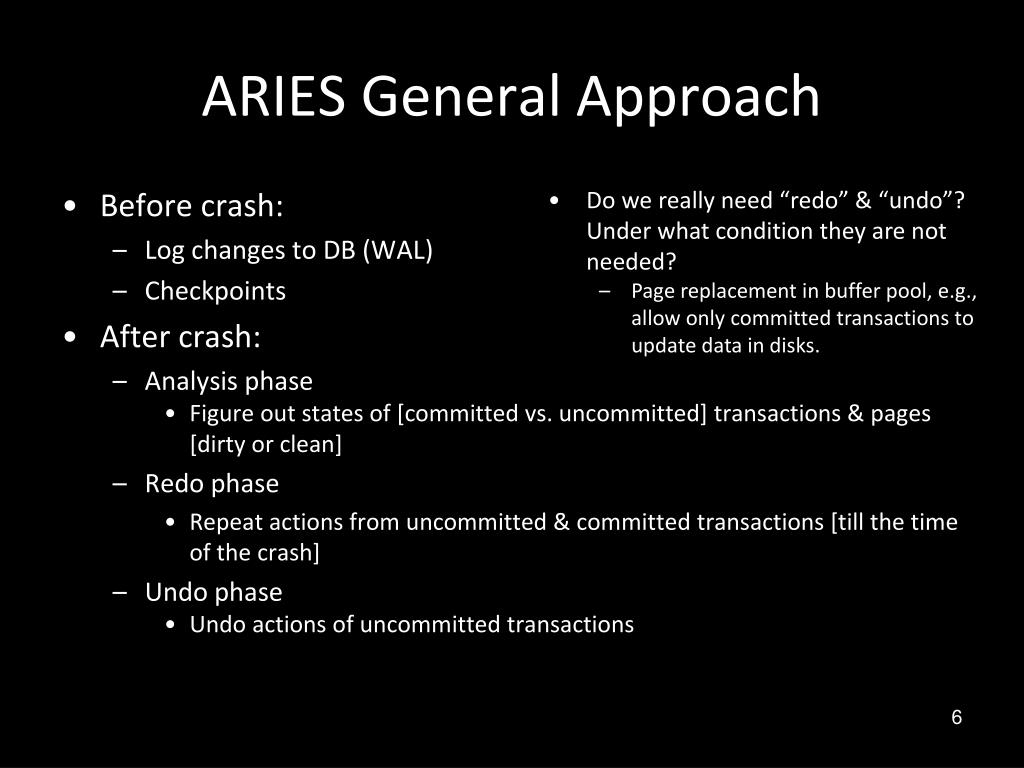 ARIES General Approach

• Before crash:
– Log changes to DB (WAL)
– Checkpoints
• After crash:
– Analysis phase
• Figure out states of [committed vs. uncommitted] transactions & pages [dirty or clean]
– Redo phase
• Repeat actions from uncommitted & committed transactions [till the time of the crash]
– Undo phase
• Undo actions of uncommitted transactions

• Do we really need “redo” & “undo”? Under what condition they are not needed?
– Page replacement in buffer pool, e.g., allow only committed transactions to update data in disks.

6